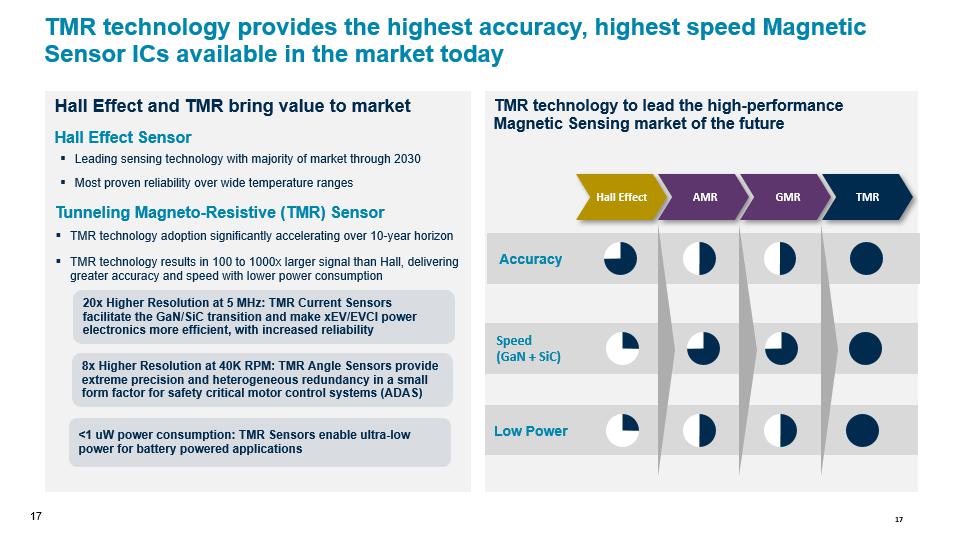 TMR technology provides the highest accuracy, highest speed Magnetic Sensor ICs available in the market today

Hall Effect and TMR bring value to market

Hall Effect Sensor

▪ Leading sensing technology with majority of market through 2030

▪ Most proven reliability over wide temperature ranges

Tunneling Magneto-Resistive (TMR) Sensor

▪ TMR technology adoption significantly accelerating over 10-year horizon

▪ TMR technology results in 100 to 1000x larger signal than Hall, delivering greater accuracy and speed with lower power consumption

20x Higher Resolution at 5 MHz: TMR Current Sensors facilitate the GaN/SiC transition and make xEV/EVCI power electronics more efficient, with increased reliability

8x Higher Resolution at 40K RPM: TMR Angle Sensors provide extreme precision and heterogeneous redundancy in a small form factor for safety critical motor control systems (ADAS)

<1 uW power consumption: TMR Sensors enable ultra-low power for battery powered applications

TMR technology to lead the high-performance Magnetic Sensing market of the future

Hall Effect

AMR

GMR

TMR

Accuracy

Speed (GaN + SiC)

Low Power

17

17